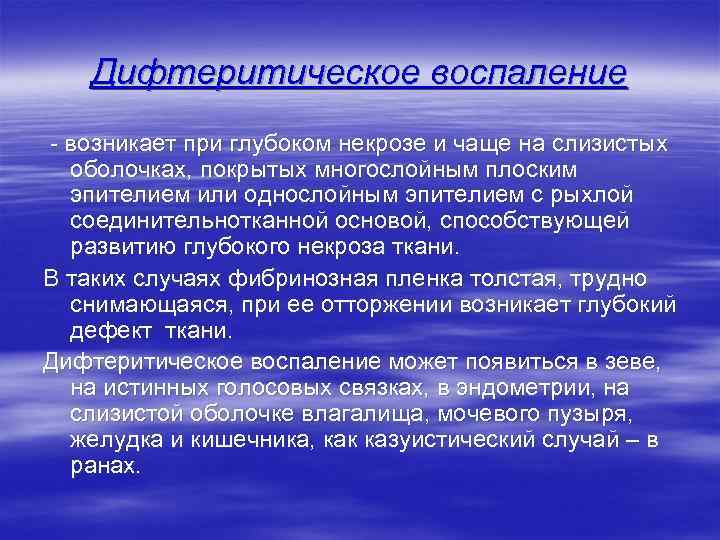 Дифтеритическое воспаление

- возникает при глубоком некрозе и чаще на слизистых оболочках, покрытых многослойным плоским эпителием или однослойным эпителием с рыхлой соединительнотканной основой, способствующей развитию глубокого некроза ткани.

В таких случаях фибринозная пленка толстая, трудно снимающаяся, при ее отторжении возникает глубокий дефект ткани.

Дифтеритическое воспаление может появиться в зеве, на истинных голосовых связках, в эндометрии, на слизистой оболочке влагалища, мочевого пузыря, желудка и кишечника, как казуистический случай – в ранах.